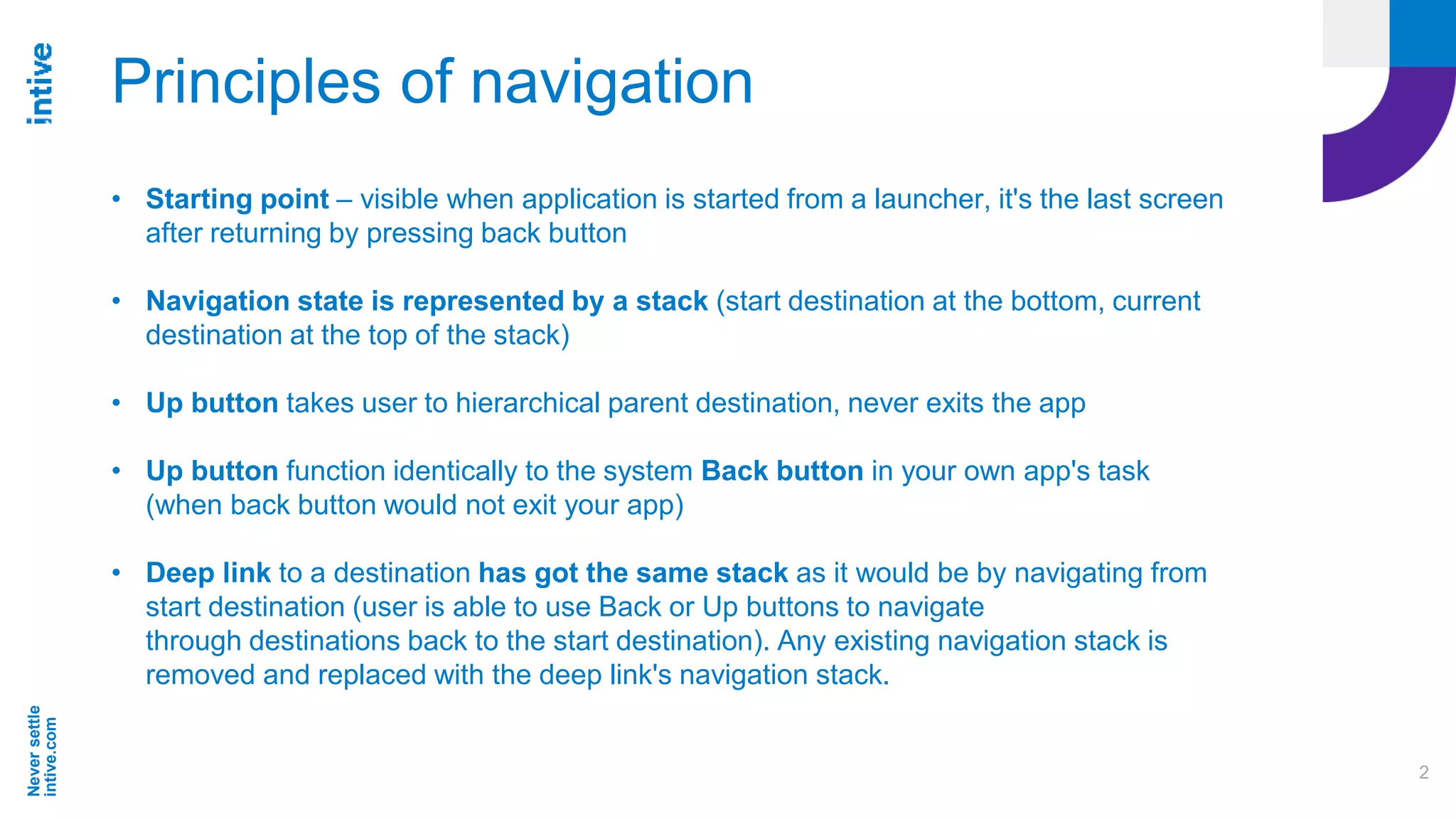 intive

Principles of navigation

• Starting point – visible when application is started from a launcher, it's the last screen after returning by pressing back button

• Navigation state is represented by a stack (start destination at the bottom, current destination at the top of the stack)

• Up button takes user to hierarchical parent destination, never exits the app

• Up button function identically to the system Back button in your own app's task (when back button would not exit your app)

• Deep link to a destination has got the same stack as it would be by navigating from start destination (user is able to use Back or Up buttons to navigate through destinations back to the start destination). Any existing navigation stack is removed and replaced with the deep link's navigation stack.

Never settle
intive.com

2